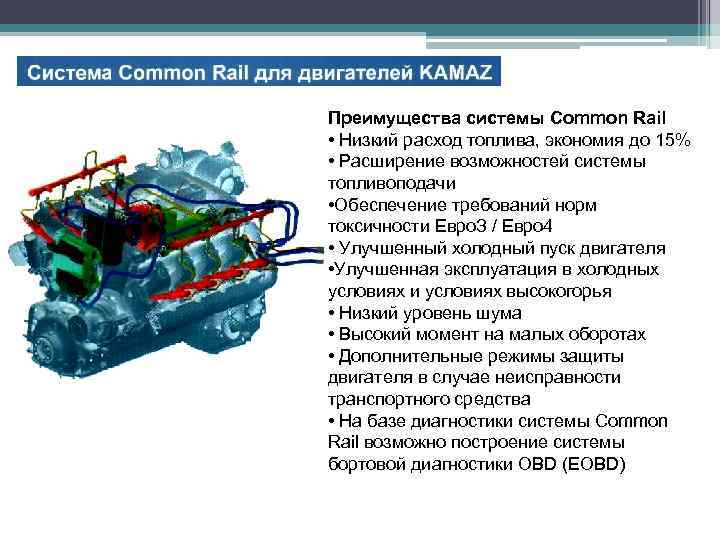 Система Common Rail для двигателей KAMAZ

Преимущества системы Common Rail
• Низкий расход топлива, экономия до 15%
• Расширение возможностей системы топливоподачи
•Обеспечение требований норм токсичности Евро3 / Евро4
• Улучшенный холодный пуск двигателя
•Улучшенная эксплуатация в холодных условиях и условиях высокогорья
• Низкий уровень шума
• Высокий момент на малых оборотах
• Дополнительные режимы защиты двигателя в случае неисправности транспортного средства
• На базе диагностики системы Common Rail возможно построение системы бортовой диагностики OBD (EOBD)